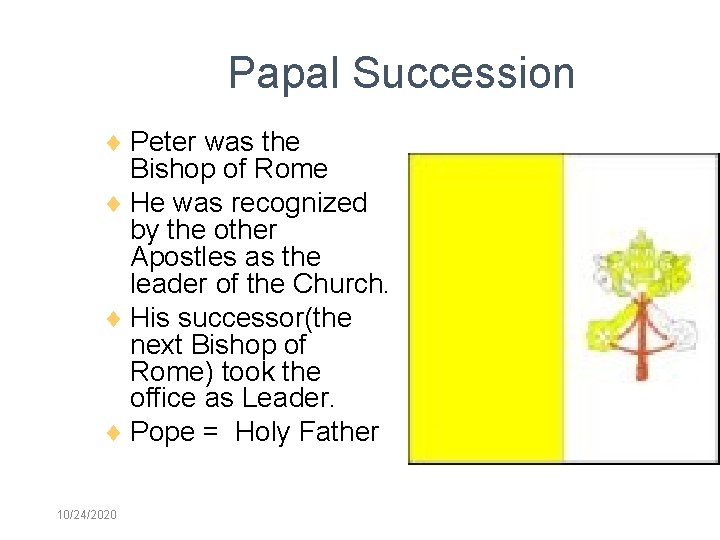 Papal Succession

♦ Peter was the Bishop of Rome

♦ He was recognized by the other Apostles as the leader of the Church.

♦ His successor(the next Bishop of Rome) took the office as Leader.

♦ Pope = Holy Father

10/24/2020